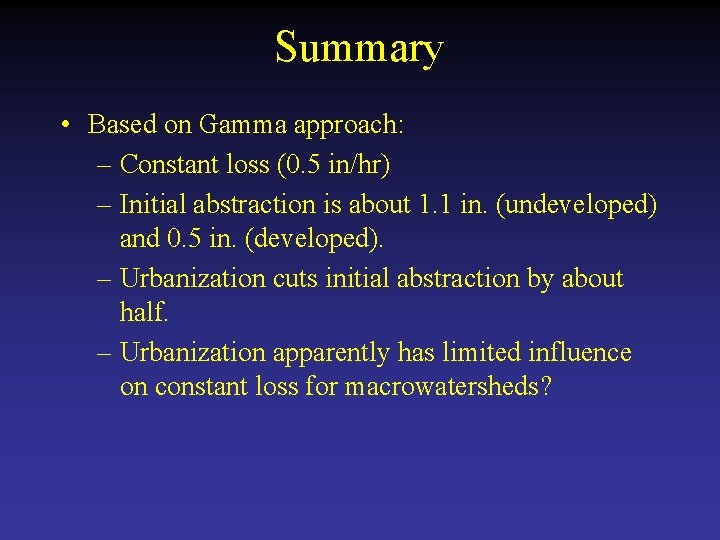 Summary

• Based on Gamma approach:
  – Constant loss (0.5 in/hr)
  – Initial abstraction is about 1.1 in. (undeveloped) and 0.5 in. (developed).
  – Urbanization cuts initial abstraction by about half.
  – Urbanization apparently has limited influence on constant loss for macrowatersheds?